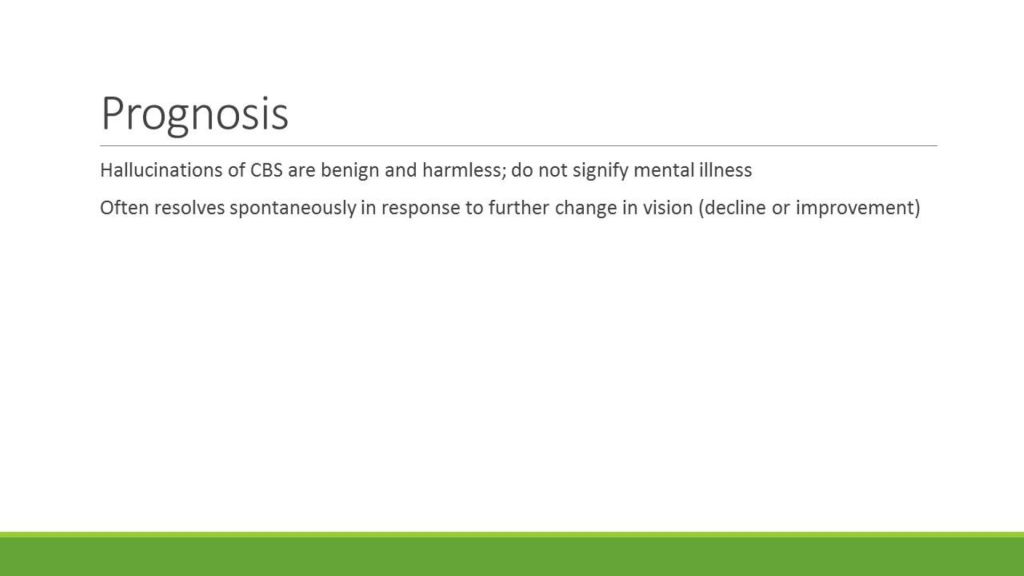 Prognosis

Hallucinations of CBS are benign and harmless; do not signify mental illness

Often resolves spontaneously in response to further change in vision (decline or improvement)